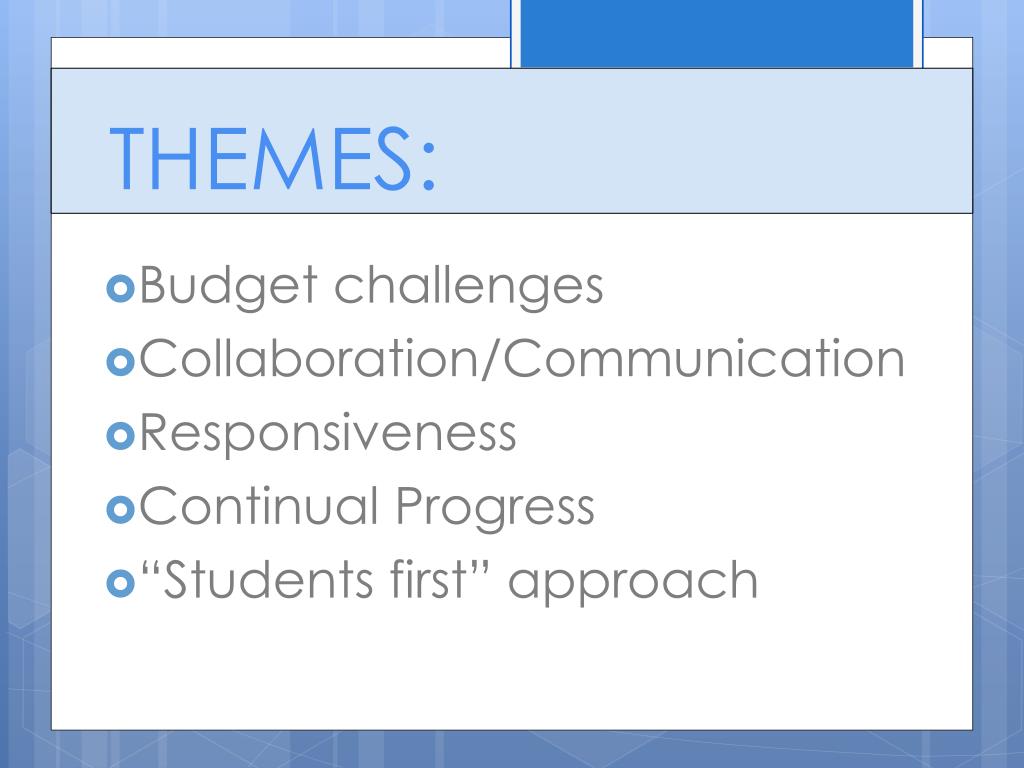 THEMES:

Budget challenges
Collaboration/Communication
Responsiveness
Continual Progress
“Students first” approach